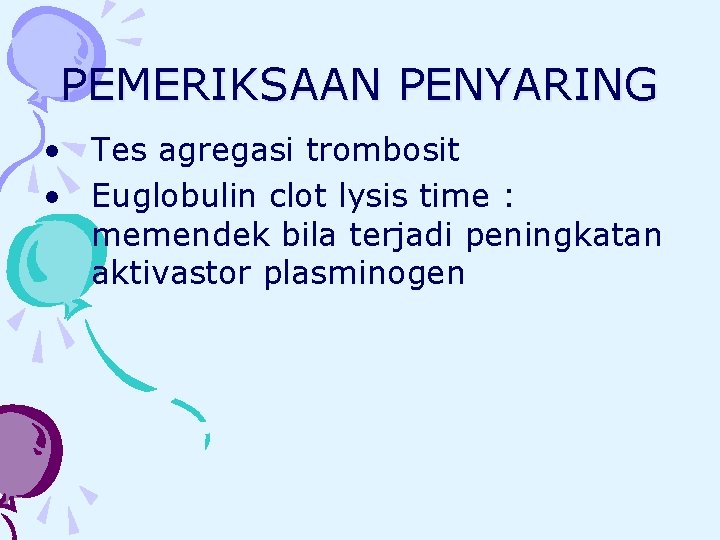 PEMERIKSAAN PENYARING

• Tes agregasi trombosit
• Euglobulin clot lysis time : memendek bila terjadi peningkatan aktivastor plasminogen